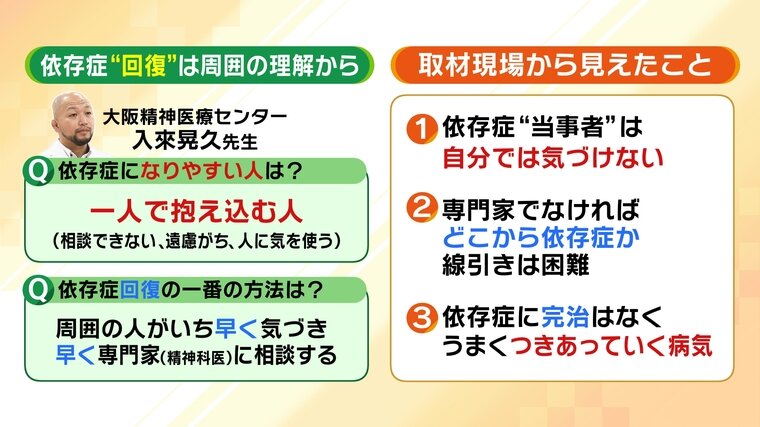 依存症“回復”は周囲の理解から

大阪精神医療センター
入來晃久先生

Q 依存症になりやすい人は？

一人で抱え込む人
（相談できない、遠慮がち、人に気を使う）

Q 依存症回復の一番の方法は？

周囲の人がいち早く気づき
早く専門家(精神科医)に相談する

取材現場から見えたこと

1 依存症“当事者”は
自分では気づけない

2 専門家でなければ
どこから依存症か
線引きは困難

3 依存症に完治はなく
うまくつきあっていく病気